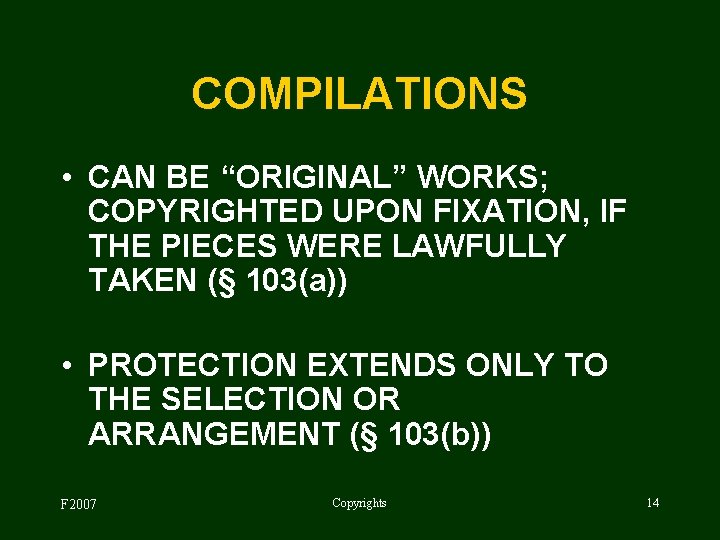 COMPILATIONS

• CAN BE “ORIGINAL” WORKS; COPYRIGHTED UPON FIXATION, IF THE PIECES WERE LAWFULLY TAKEN (§ 103(a))

• PROTECTION EXTENDS ONLY TO THE SELECTION OR ARRANGEMENT (§ 103(b))

F2007

Copyrights

14